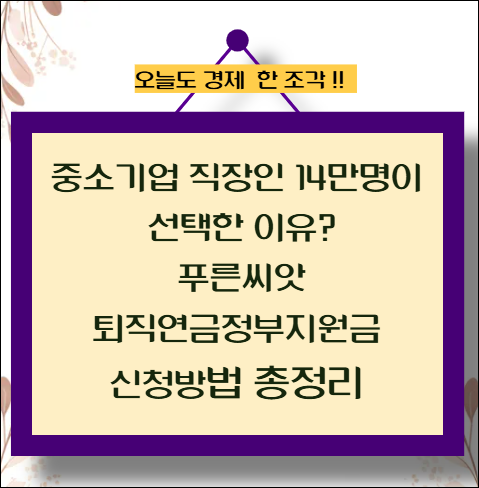 오늘도 경제 한 조각 !!

중소기업 직장인 14만명이
선택한 이유?
푸른씨앗
퇴직연금정부지원금
신청방법 총정리